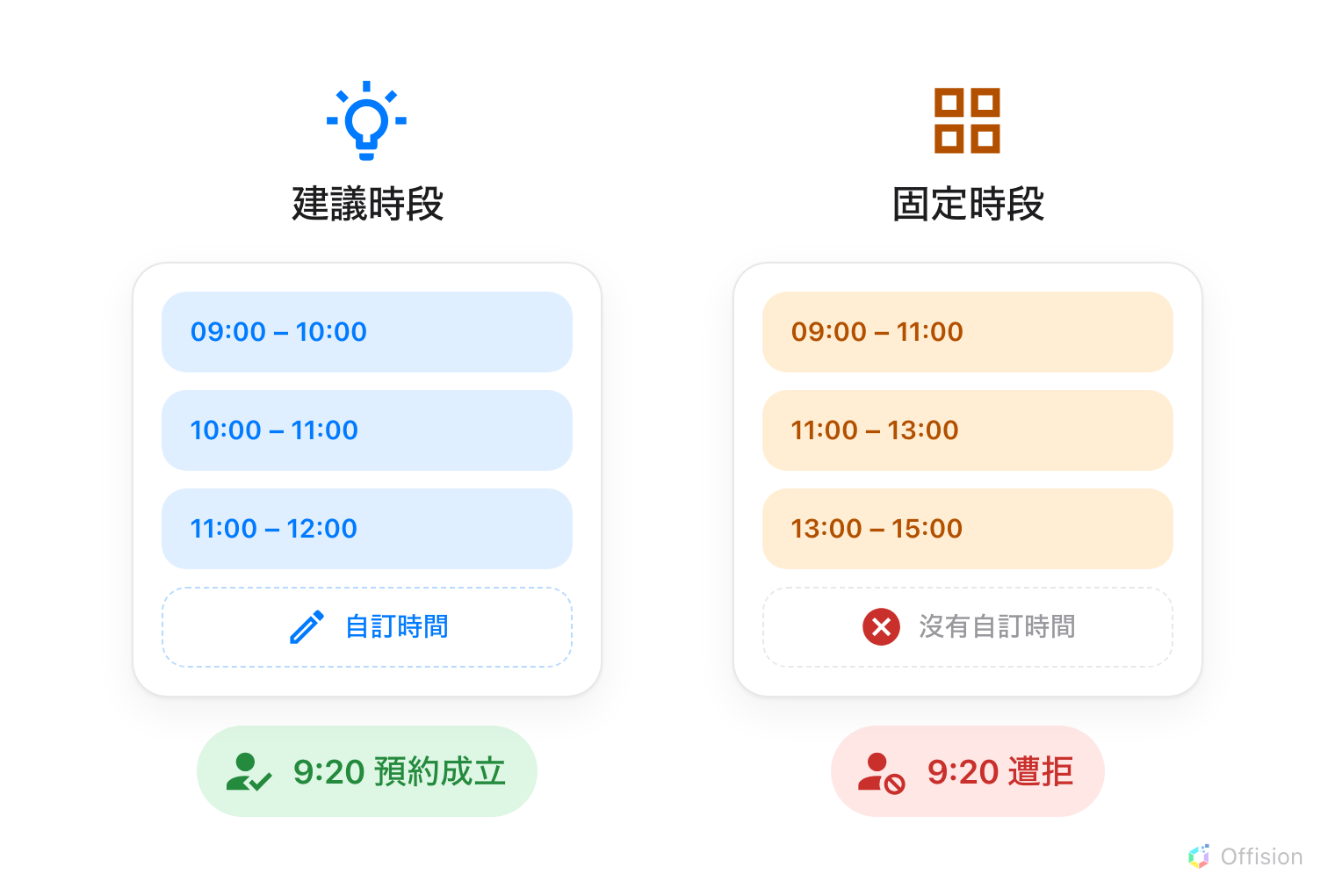 建議時段

09:00 – 10:00

10:00 – 11:00

11:00 – 12:00

自訂時間

9:20 預約成立

固定時段

09:00 – 11:00

11:00 – 13:00

13:00 – 15:00

沒有自訂時間

9:20 遭拒

Offision